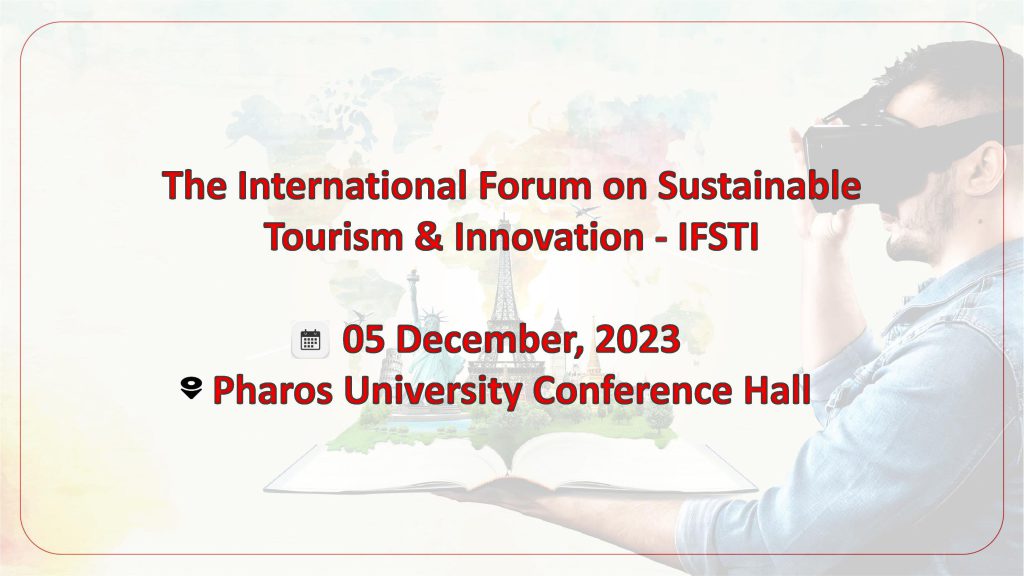 The International Forum on Sustainable Tourism & Innovation - IFSTI

05 December, 2023
Pharos University Conference Hall